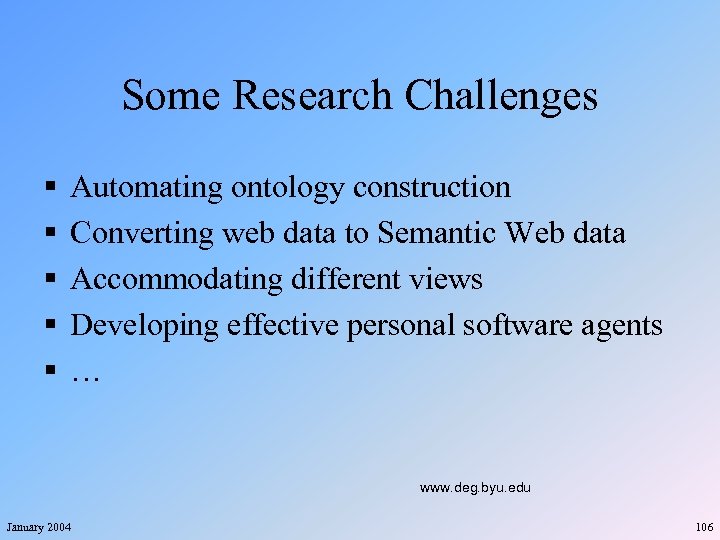 Some Research Challenges

▪ Automating ontology construction
▪ Converting web data to Semantic Web data
▪ Accommodating different views
▪ Developing effective personal software agents
▪ …

www.deg.byu.edu

January 2004

106